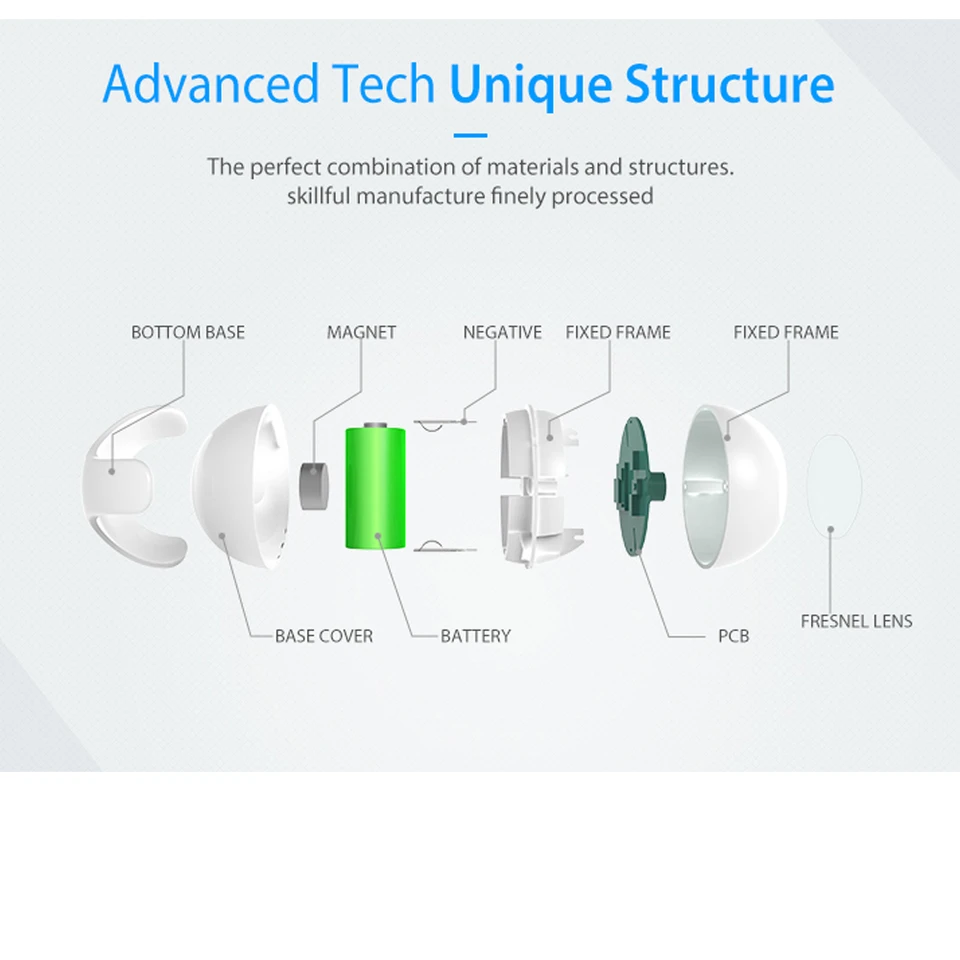 Advanced Tech Unique Structure

The perfect combination of materials and structures.
skillful manufacture finely processed

BOTTOM BASE
MAGNET
NEGATIVE
FIXED FRAME
FIXED FRAME

BASE COVER
BATTERY
PCB
FRESNEL LENS